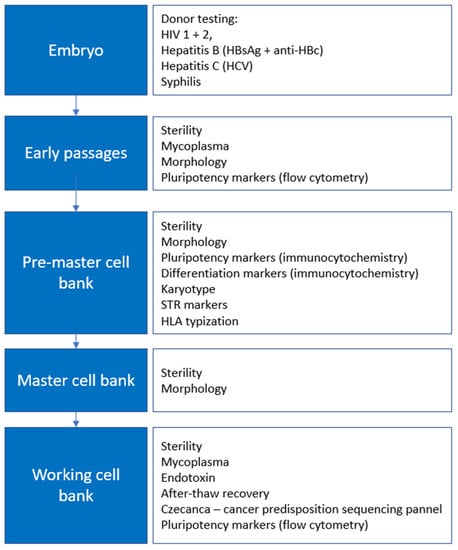 Embryo

Donor testing:
HIV 1 + 2,
Hepatitis B (HBsAg + anti-HBc)
Hepatitis C (HCV)
Syphilis

Early passages

Sterility
Mycoplasma
Morphology
Pluripotency markers (flow cytometry)

Pre-master cell bank

Sterility
Morphology
Pluripotency markers (immunocytochemistry)
Differentiation markers (immunocytochemistry)
Karyotype
STR markers
HLA typization

Master cell bank

Sterility
Morphology

Working cell bank

Sterility
Mycoplasma
Endotoxin
After-thaw recovery
Czecanca – cancer predisposition sequencing pannel
Pluripotency markers (flow cytometry)